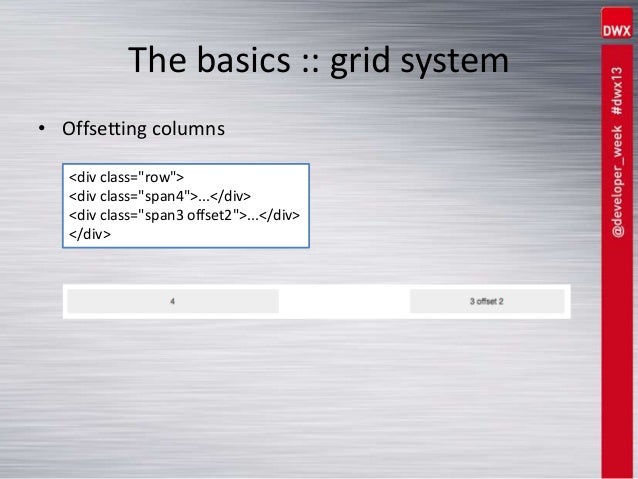 The basics :: grid system

• Offsetting columns

<div class="row">
<div class="span4">...</div>
<div class="span3 offset2">...</div>
</div>

4

3 offset 2

DWX

@developer_week #dwx13